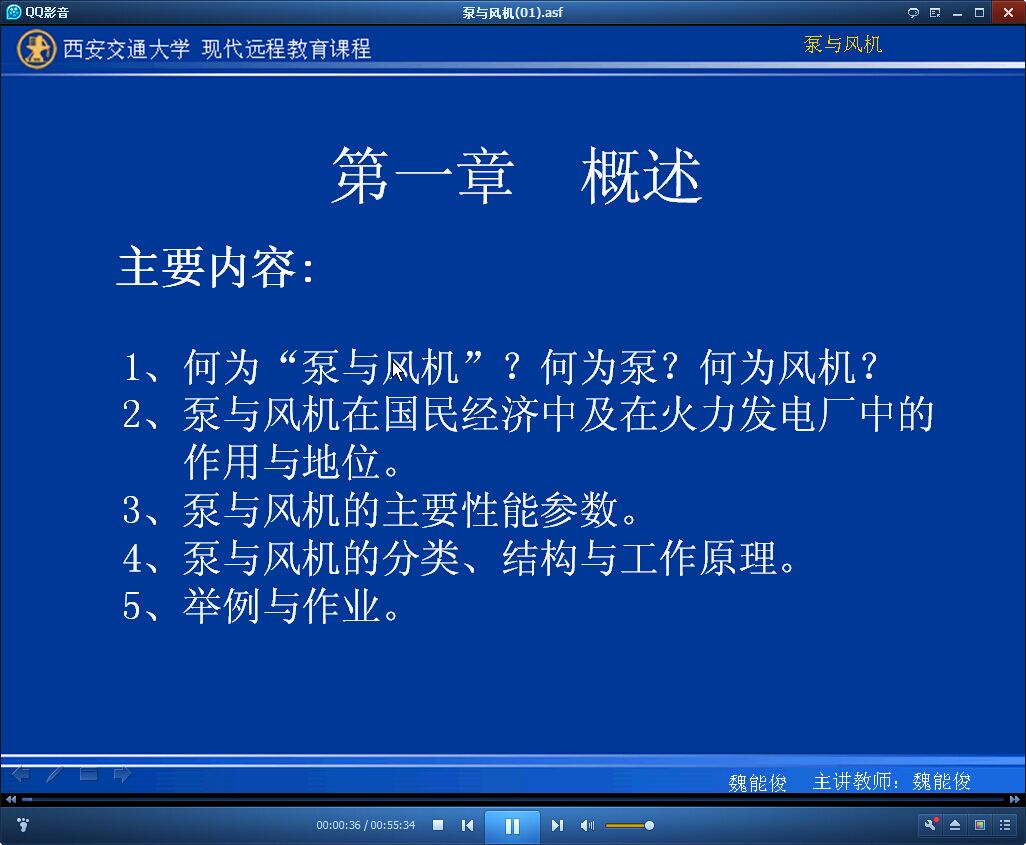 QQ影音

泵与风机(01).asf

西安交通大学 现代远程教育课程

泵与风机

第一章 概述

主要内容:

1、何为“泵与风机”?何为泵?何为风机?
2、泵与风机在国民经济中及在火力发电厂中的作用与地位。
3、泵与风机的主要性能参数。
4、泵与风机的分类、结构与工作原理。
5、举例与作业。

魏能俊 主讲教师:魏能俊

00:00:36 / 00:55:34